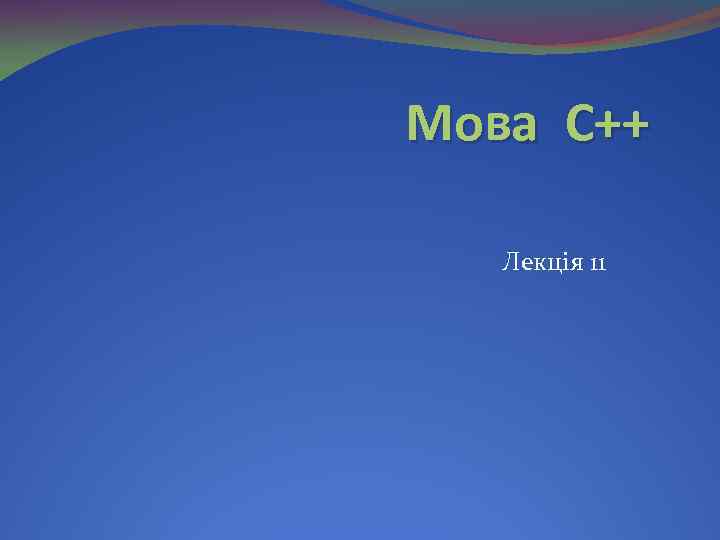 Мова C++

Лекція 11